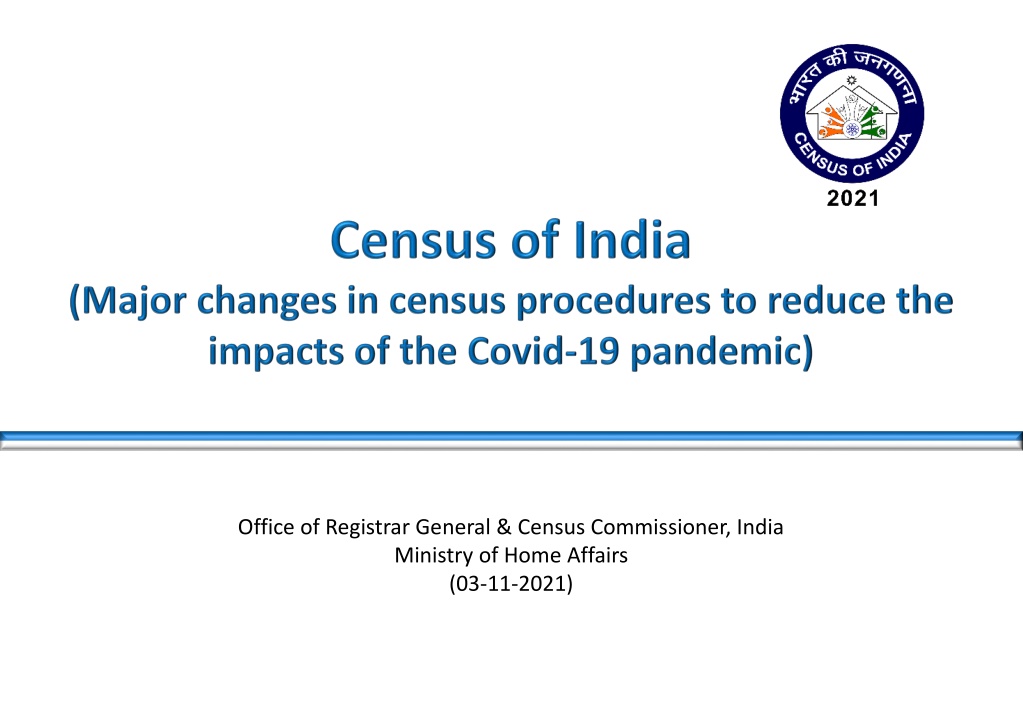 भारत की जनगणना
CENSUS OF INDIA
2021

Census of India
(Major changes in census procedures to reduce the impacts of the Covid-19 pandemic)

Office of Registrar General & Census Commissioner, India
Ministry of Home Affairs
(03-11-2021)